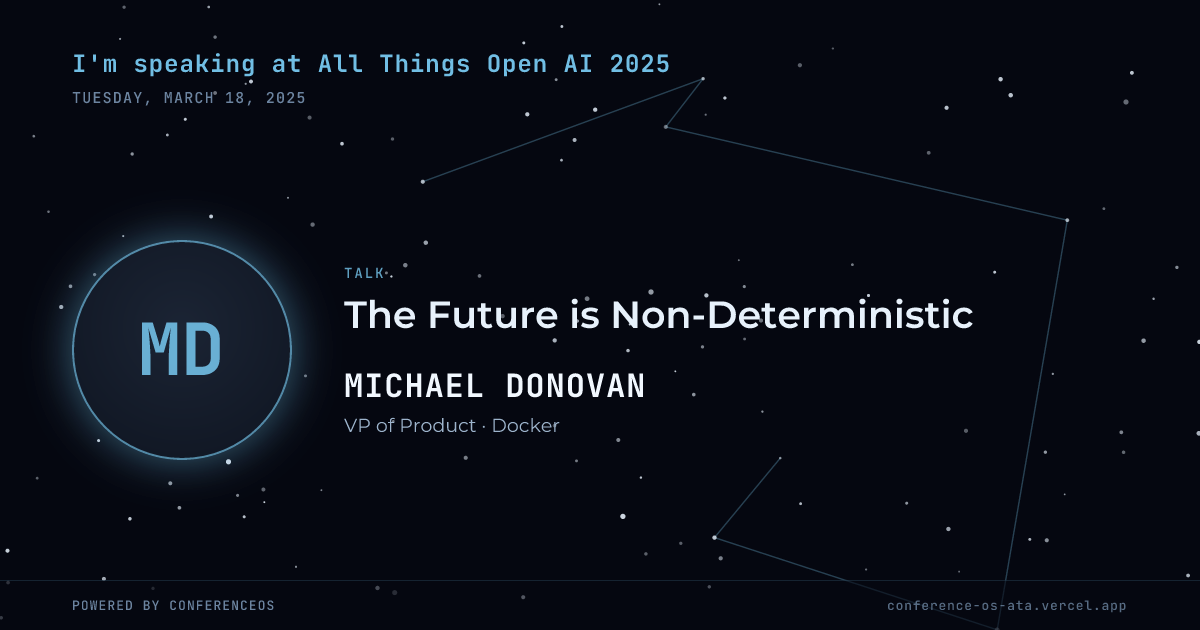 I'm speaking at All Things Open AI 2025
TUESDAY, MARCH 18, 2025

MD

TALK

The Future is Non-Deterministic

MICHAEL DONOVAN

VP of Product · Docker

POWERED BY CONFERENCEOS

conference-os-ata.vercel.app